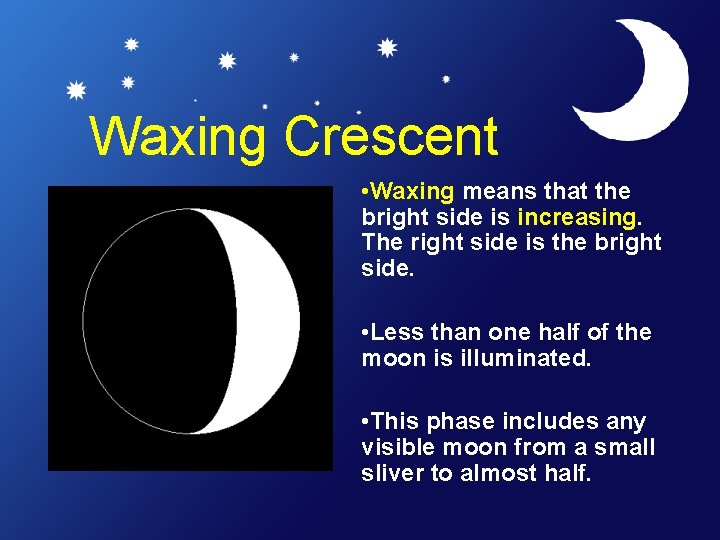 Waxing Crescent

•Waxing means that the bright side is increasing. The right side is the bright side.

•Less than one half of the moon is illuminated.

•This phase includes any visible moon from a small sliver to almost half.